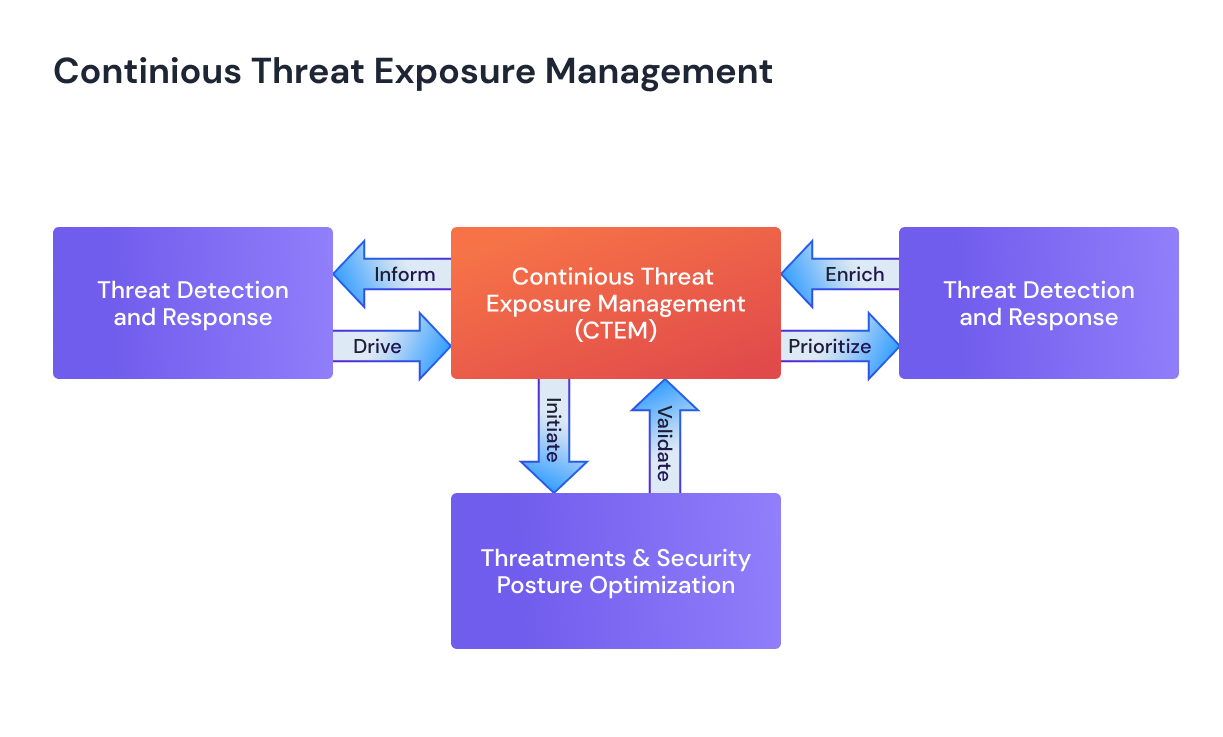 Continious Threat Exposure Management

Threat Detection and Response

Inform

Drive

Continious Threat Exposure Management (CTEM)

Enrich

Prioritize

Threat Detection and Response

Initiate

Validate

Threatments & Security Posture Optimization